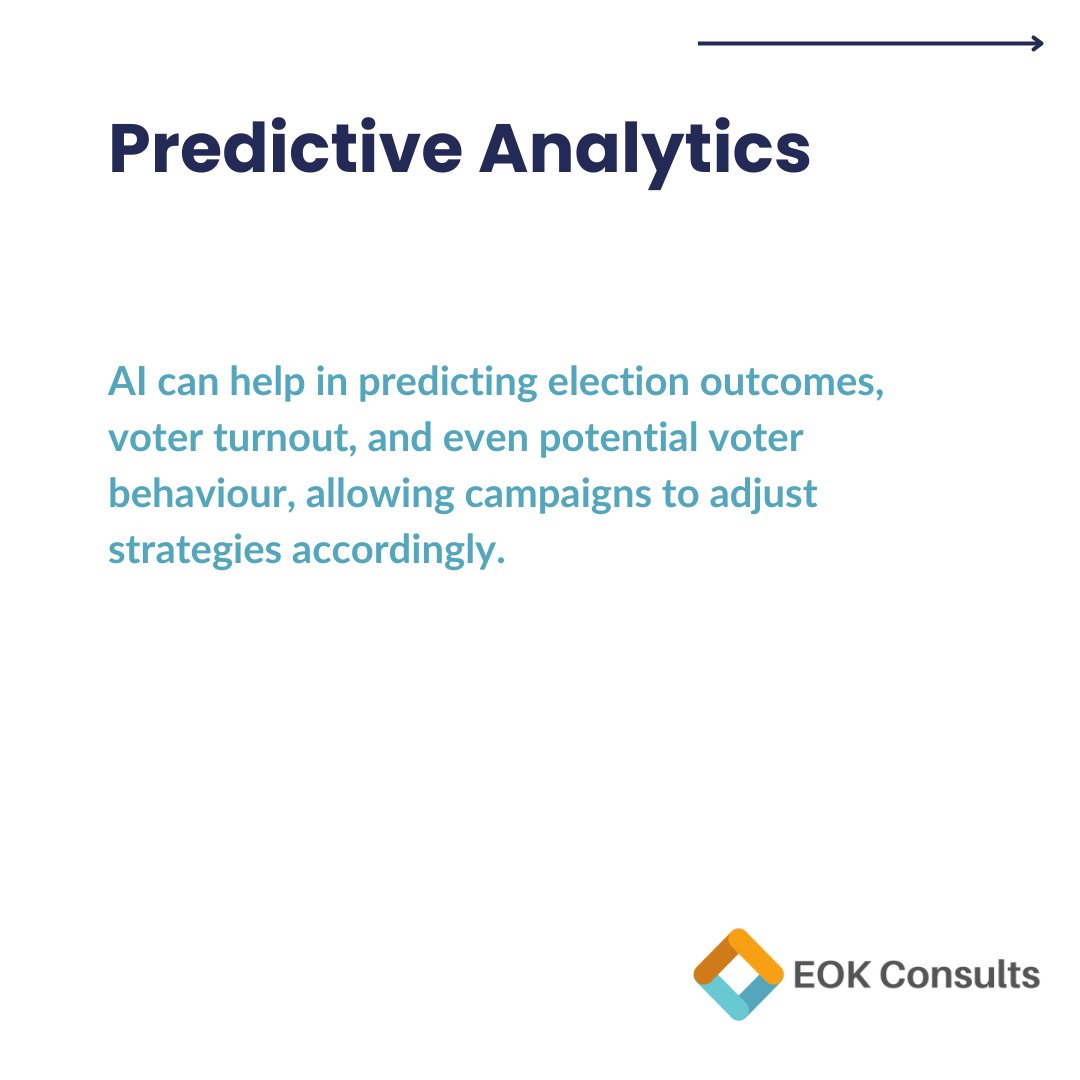 Predictive Analytics

AI can help in predicting election outcomes, voter turnout, and even potential voter behaviour, allowing campaigns to adjust strategies accordingly.

EOK Consults